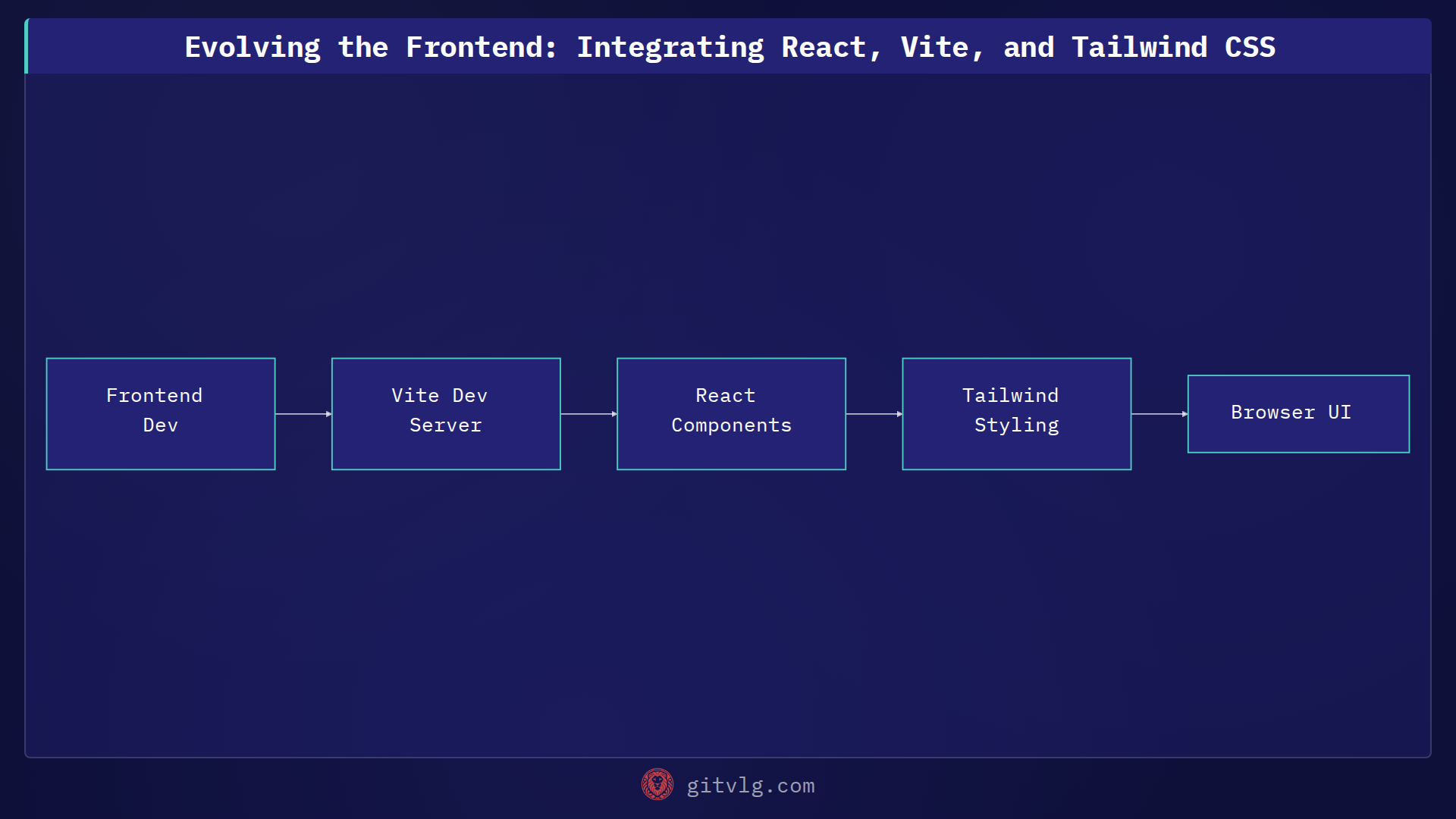 Evolving the Frontend: Integrating React, Vite, and Tailwind CSS

Frontend Dev

Vite Dev Server

React Components

Tailwind Styling

Browser UI

gitvlg.com